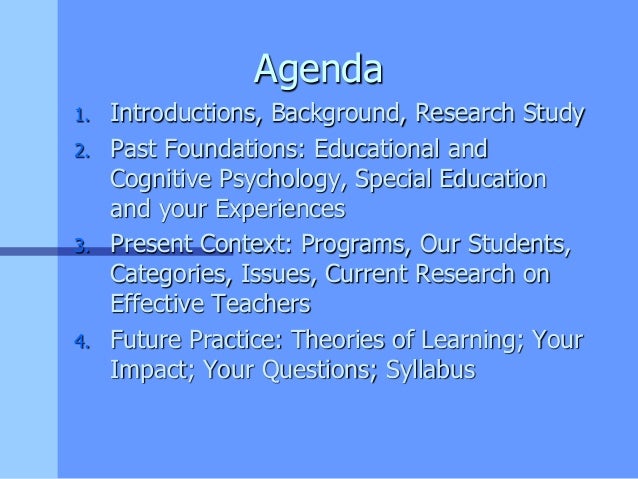 Agenda

1. Introductions, Background, Research Study
2. Past Foundations: Educational and Cognitive Psychology, Special Education and your Experiences
3. Present Context: Programs, Our Students, Categories, Issues, Current Research on Effective Teachers
4. Future Practice: Theories of Learning; Your Impact; Your Questions; Syllabus